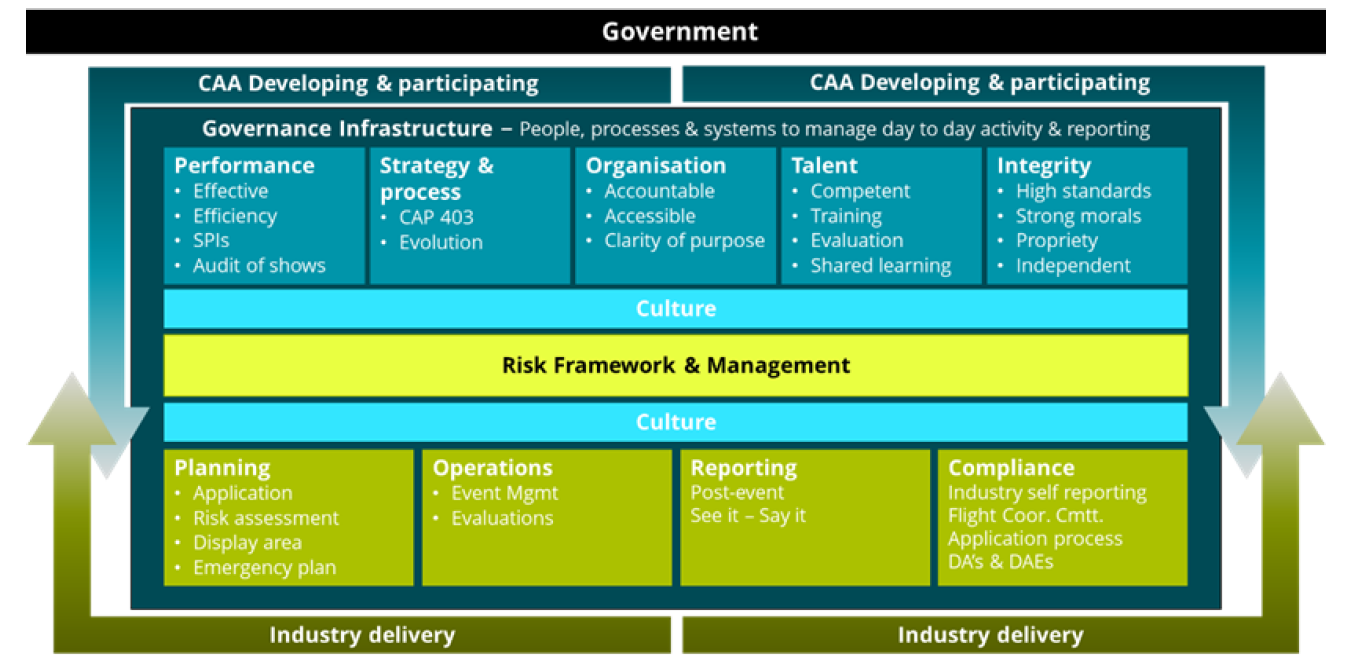 Government

CAA Developing & participating

CAA Developing & participating

Governance Infrastructure – People, processes & systems to manage day to day activity & reporting

Performance
• Effective
• Efficiency
• SPIs
• Audit of shows

Strategy & process
• CAP 403
• Evolution

Organisation
• Accountable
• Accessible
• Clarity of purpose

Talent
• Competent
• Training
• Evaluation
• Shared learning

Integrity
• High standards
• Strong morals
• Propriety
• Independent

Culture

Risk Framework & Management

Culture

Planning
• Application
• Risk assessment
• Display area
• Emergency plan

Operations
• Event Mgmt
• Evaluations

Reporting
Post-event
See it – Say it

Compliance
Industry self reporting
Flight Coor. Cmtt.
Application process
DA's & DAEs

Industry delivery

Industry delivery